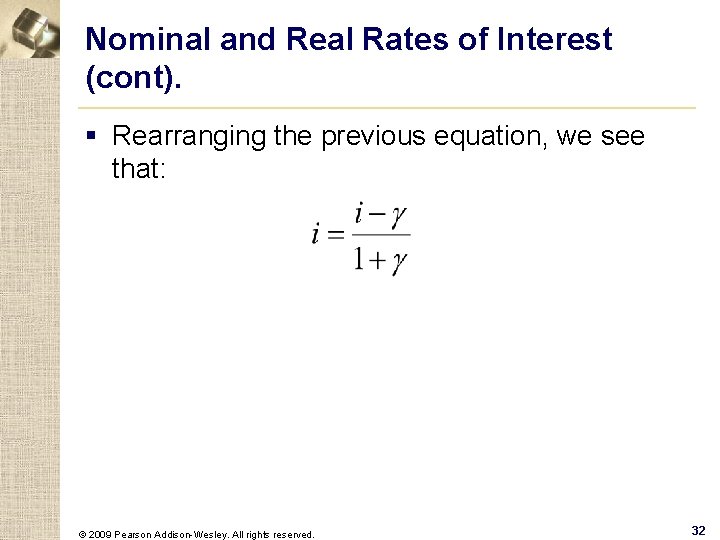 Nominal and Real Rates of Interest (cont).

▪ Rearranging the previous equation, we see that:

$i = \frac{i - \gamma}{1 + \gamma}$

© 2009 Pearson Addison-Wesley. All rights reserved.

32